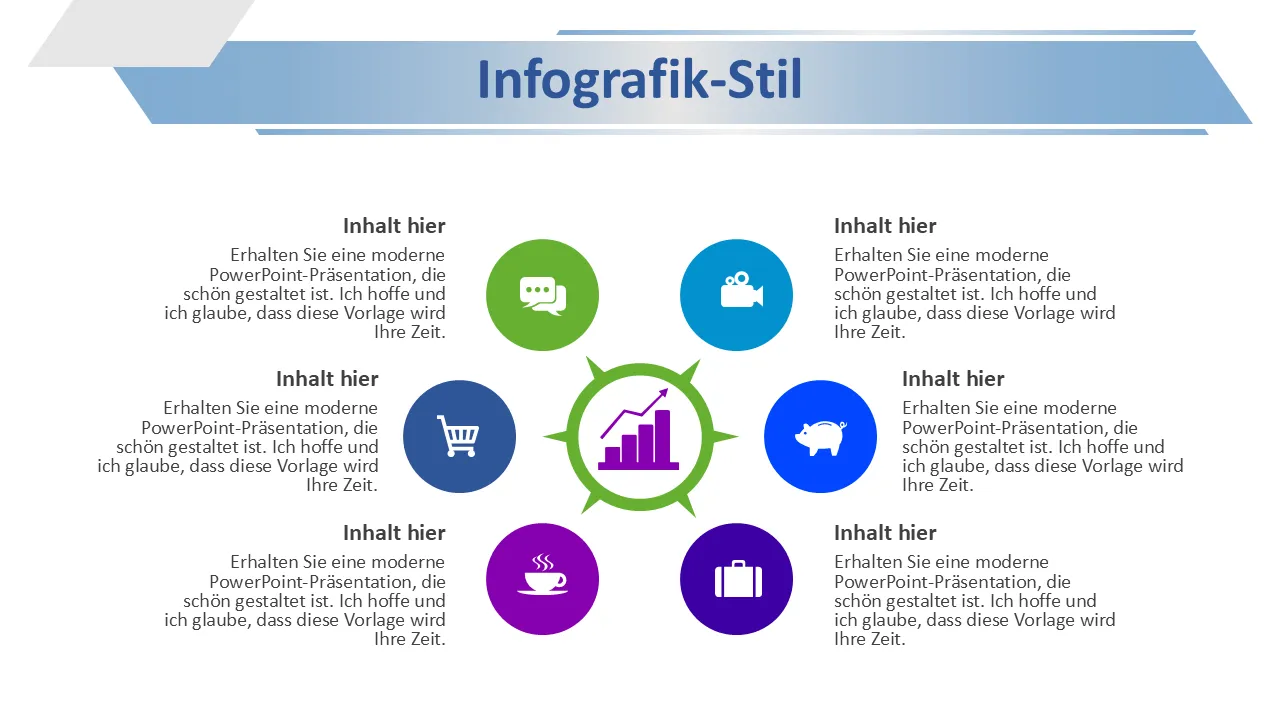 Infografik-Stil

Inhalt hier
Erhalten Sie eine moderne PowerPoint-Präsentation, die schön gestaltet ist. Ich hoffe und ich glaube, dass diese Vorlage wird Ihre Zeit.

Inhalt hier
Erhalten Sie eine moderne PowerPoint-Präsentation, die schön gestaltet ist. Ich hoffe und ich glaube, dass diese Vorlage wird Ihre Zeit.

Inhalt hier
Erhalten Sie eine moderne PowerPoint-Präsentation, die schön gestaltet ist. Ich hoffe und ich glaube, dass diese Vorlage wird Ihre Zeit.

Inhalt hier
Erhalten Sie eine moderne PowerPoint-Präsentation, die schön gestaltet ist. Ich hoffe und ich glaube, dass diese Vorlage wird Ihre Zeit.

Inhalt hier
Erhalten Sie eine moderne PowerPoint-Präsentation, die schön gestaltet ist. Ich hoffe und ich glaube, dass diese Vorlage wird Ihre Zeit.

Inhalt hier
Erhalten Sie eine moderne PowerPoint-Präsentation, die schön gestaltet ist. Ich hoffe und ich glaube, dass diese Vorlage wird Ihre Zeit.